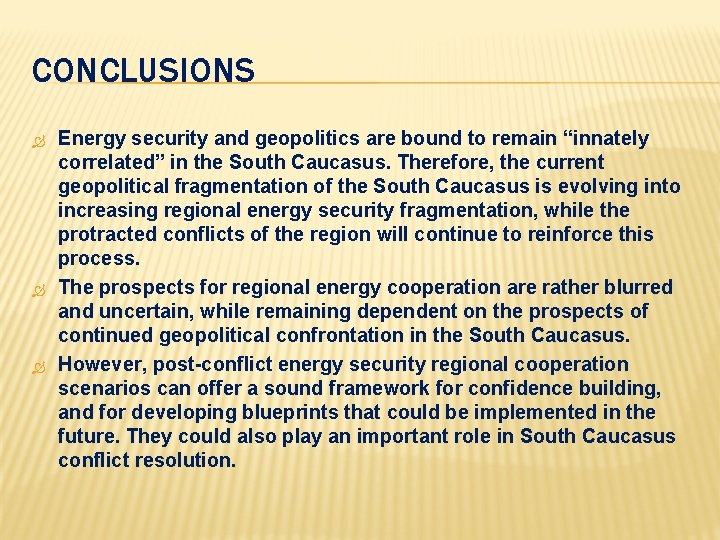 CONCLUSIONS

Energy security and geopolitics are bound to remain “innately correlated” in the South Caucasus. Therefore, the current geopolitical fragmentation of the South Caucasus is evolving into increasing regional energy security fragmentation, while the protracted conflicts of the region will continue to reinforce this process.

The prospects for regional energy cooperation are rather blurred and uncertain, while remaining dependent on the prospects of continued geopolitical confrontation in the South Caucasus.

However, post-conflict energy security regional cooperation scenarios can offer a sound framework for confidence building, and for developing blueprints that could be implemented in the future. They could also play an important role in South Caucasus conflict resolution.